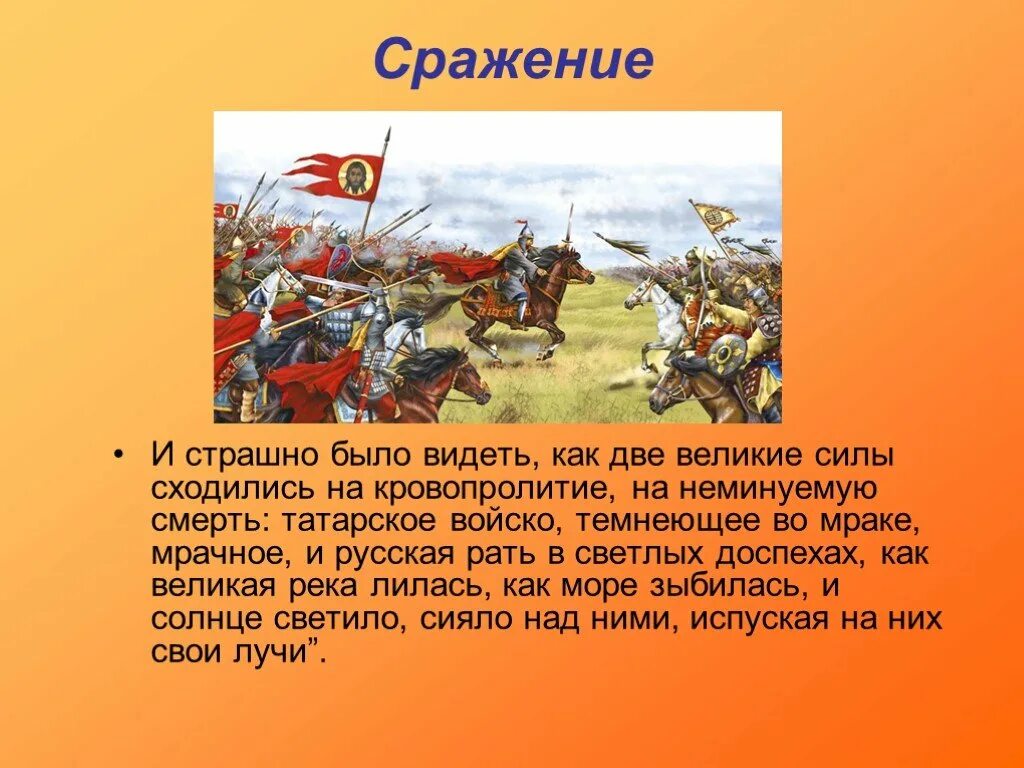 Сражение

• И страшно было видеть, как две великие силы сходились на кровопролитие, на неминуемую смерть: татарское войско, темнеющее во мраке, мрачное, и русская рать в светлых доспехах, как великая река лилась, как море зыбилась, и солнце светило, сияло над ними, испуская на них свои лучи”.